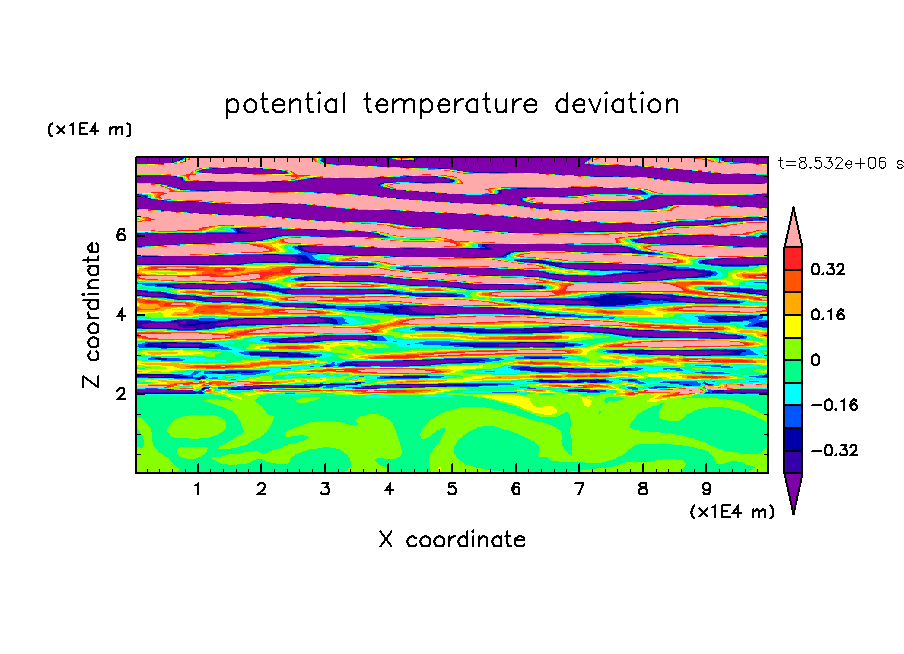 potential temperature deviation

(x1E4 m)

t=8.532e+06 s

Z coordinate

6

4

2

0.32

0.16

0

−0.16

−0.32

1 2 3 4 5 6 7 8 9

(x1E4 m)

X coordinate